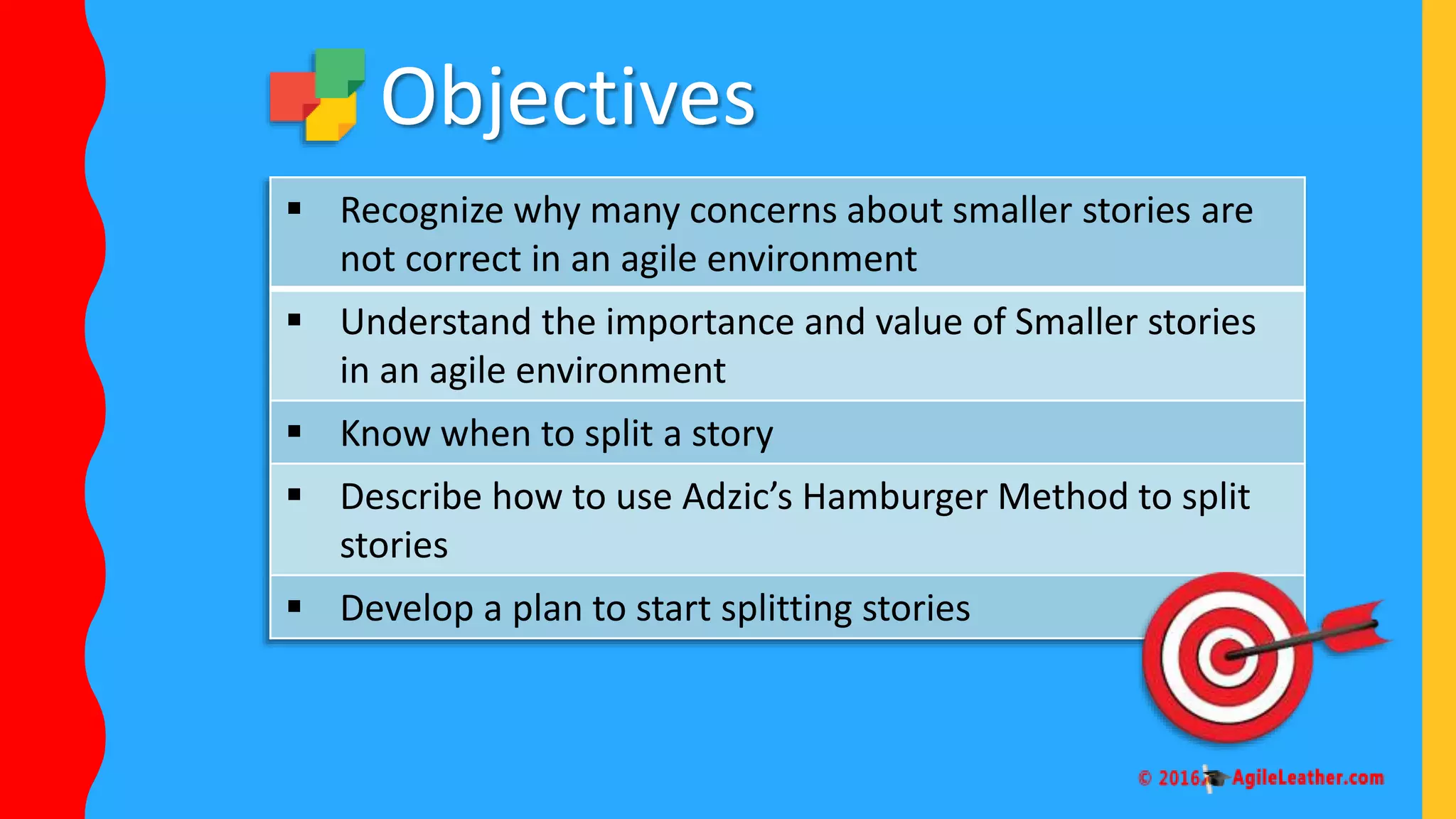 Objectives

▪ Recognize why many concerns about smaller stories are not correct in an agile environment

▪ Understand the importance and value of Smaller stories in an agile environment

▪ Know when to split a story

▪ Describe how to use Adzic's Hamburger Method to split stories

▪ Develop a plan to start splitting stories

© 2016 AgileLeather.com